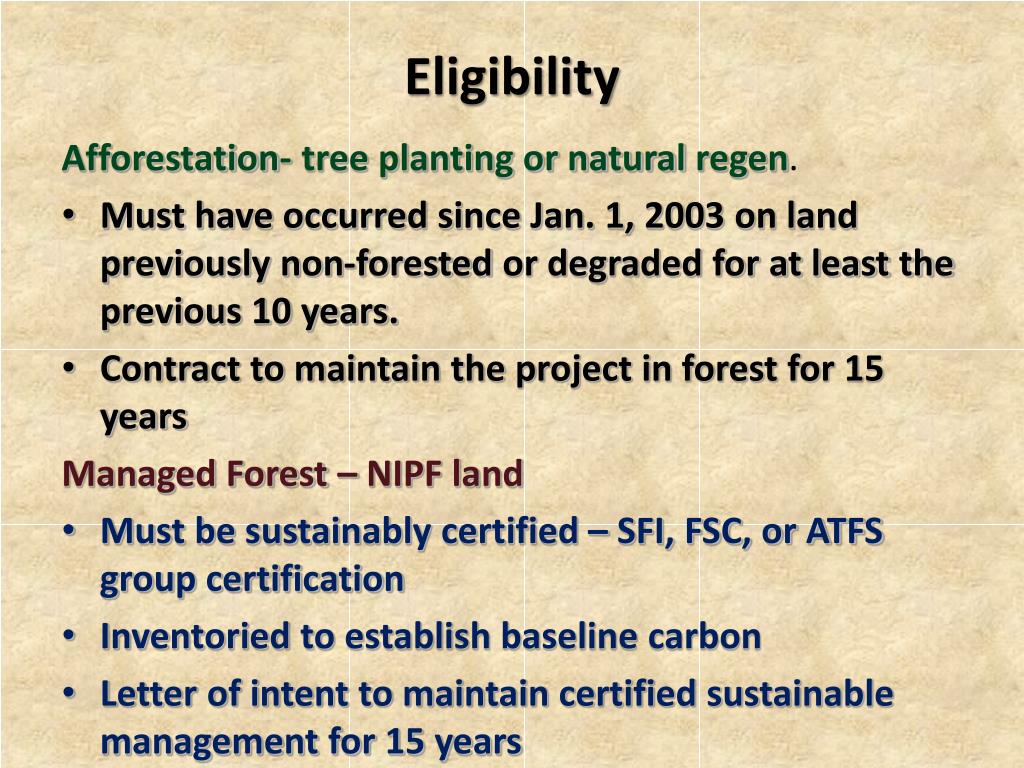 Eligibility

Afforestation- tree planting or natural regen.

• Must have occurred since Jan. 1, 2003 on land previously non-forested or degraded for at least the previous 10 years.
• Contract to maintain the project in forest for 15 years

Managed Forest – NIPF land

• Must be sustainably certified – SFI, FSC, or ATFS group certification
• Inventoried to establish baseline carbon
• Letter of intent to maintain certified sustainable management for 15 years